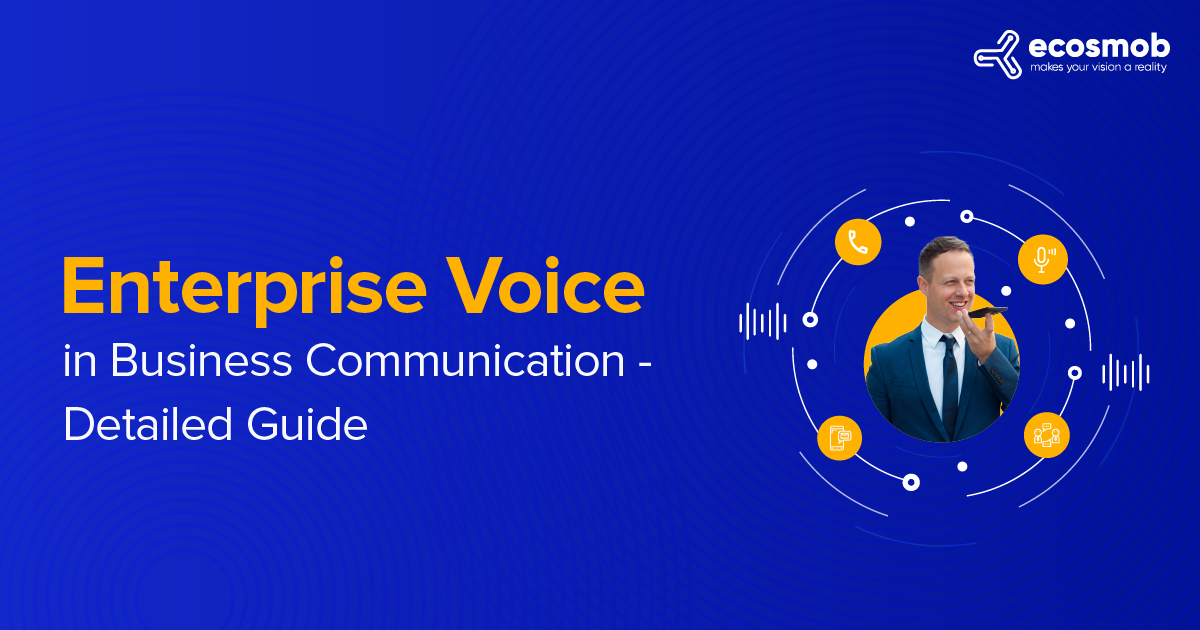 ecosmob
makes your vision a reality

Enterprise Voice
in Business Communication - Detailed Guide